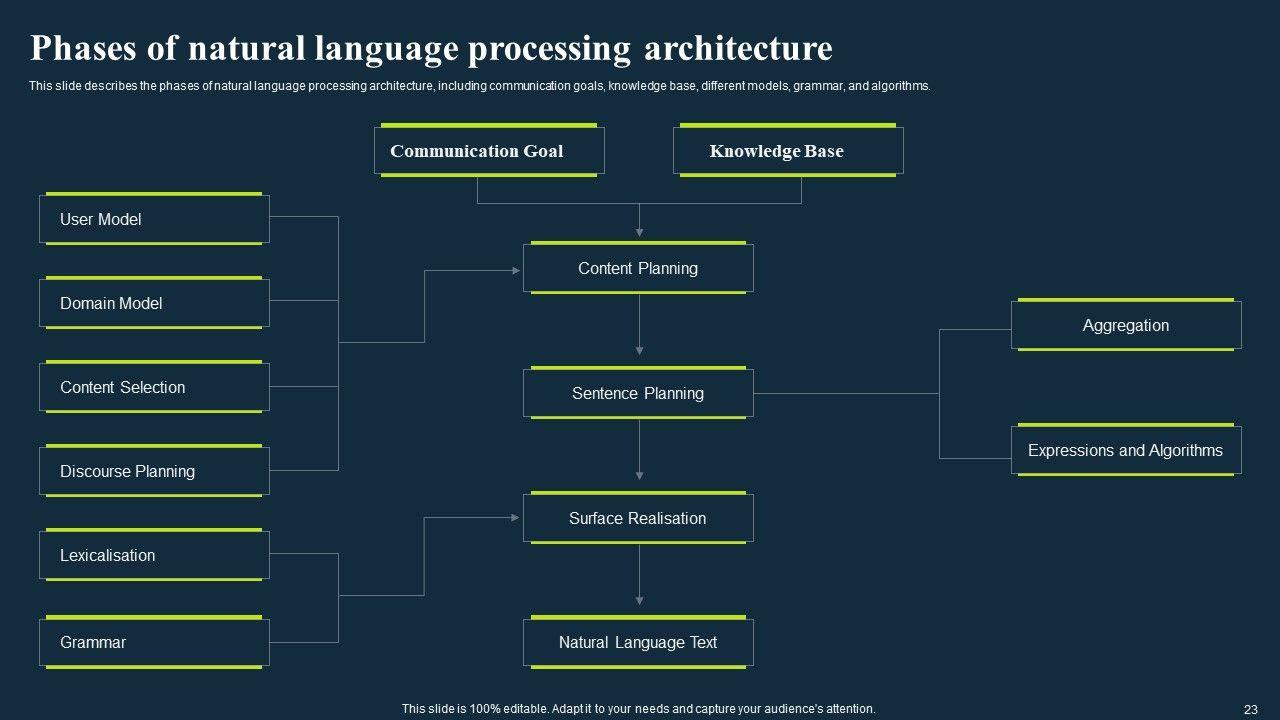 Phases of natural language processing architecture

This slide describes the phases of natural language processing architecture, including communication goals, knowledge base, different models, grammar, and algorithms.

Communication Goal

Knowledge Base

User Model

Domain Model

Content Selection

Discourse Planning

Lexicalisation

Grammar

Content Planning

Sentence Planning

Surface Realisation

Natural Language Text

Aggregation

Expressions and Algorithms

This slide is 100% editable. Adapt it to your needs and capture your audience's attention.

23